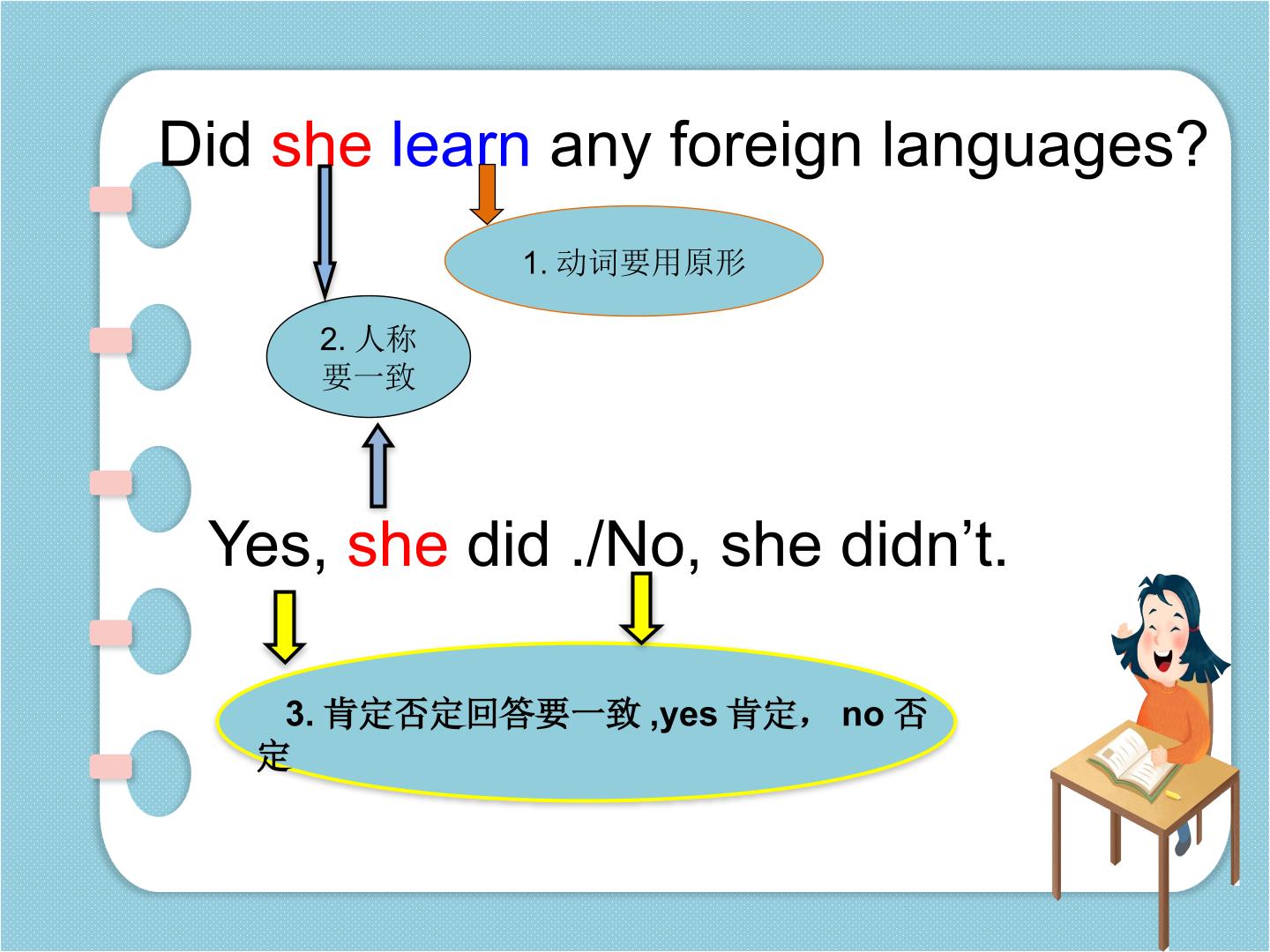 Did she learn any foreign languages?

1. 动词要用原形

2. 人称要一致

Yes, she did ./No, she didn’t.

3. 肯定否定回答要一致 ,yes 肯定， no 否定